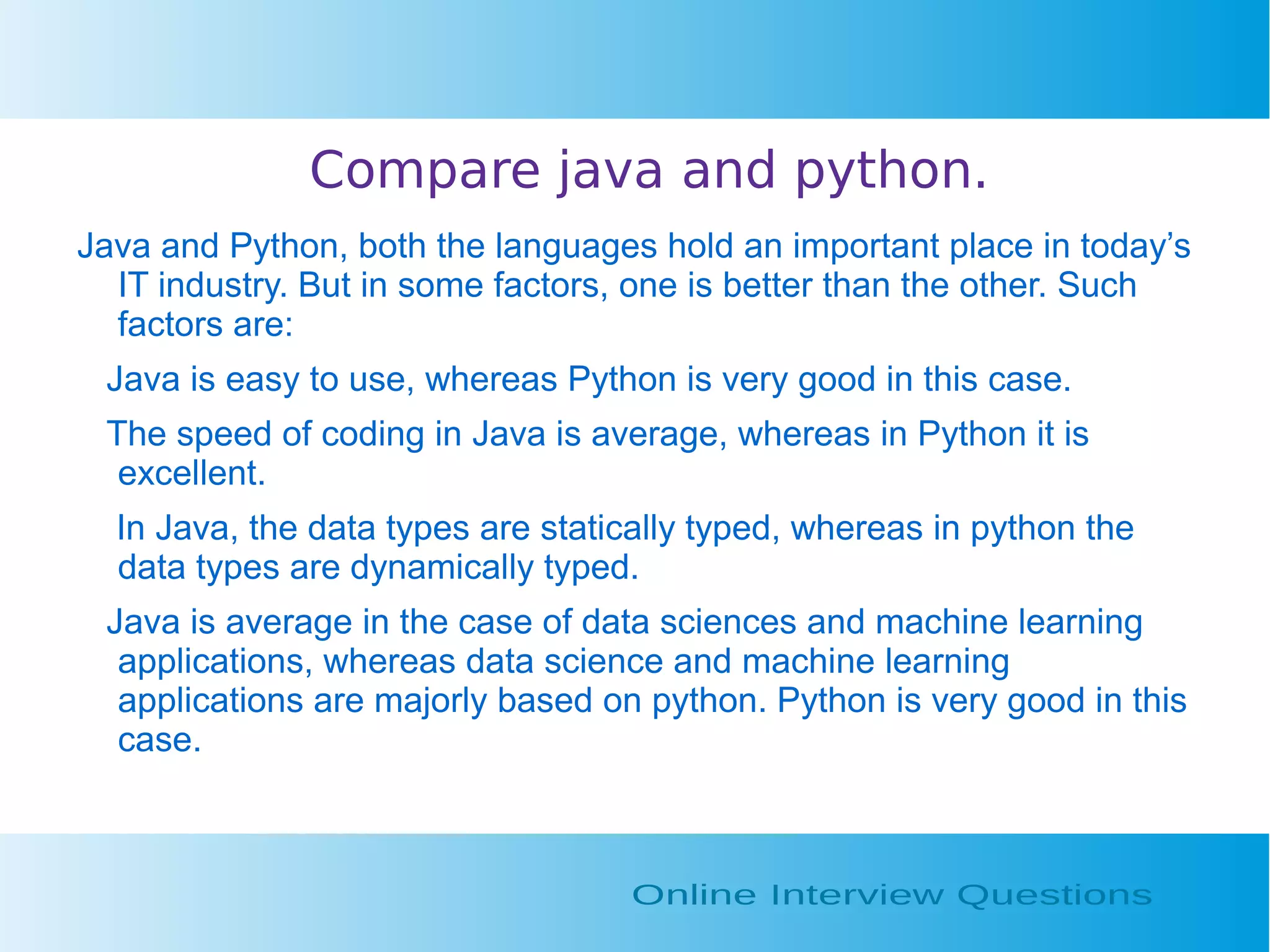 Compare java and python.

Java and Python, both the languages hold an important place in today’s IT industry. But in some factors, one is better than the other. Such factors are:

Java is easy to use, whereas Python is very good in this case.

The speed of coding in Java is average, whereas in Python it is excellent.

In Java, the data types are statically typed, whereas in python the data types are dynamically typed.

Java is average in the case of data sciences and machine learning applications, whereas data science and machine learning applications are majorly based on python. Python is very good in this case.

Online Interview Questions